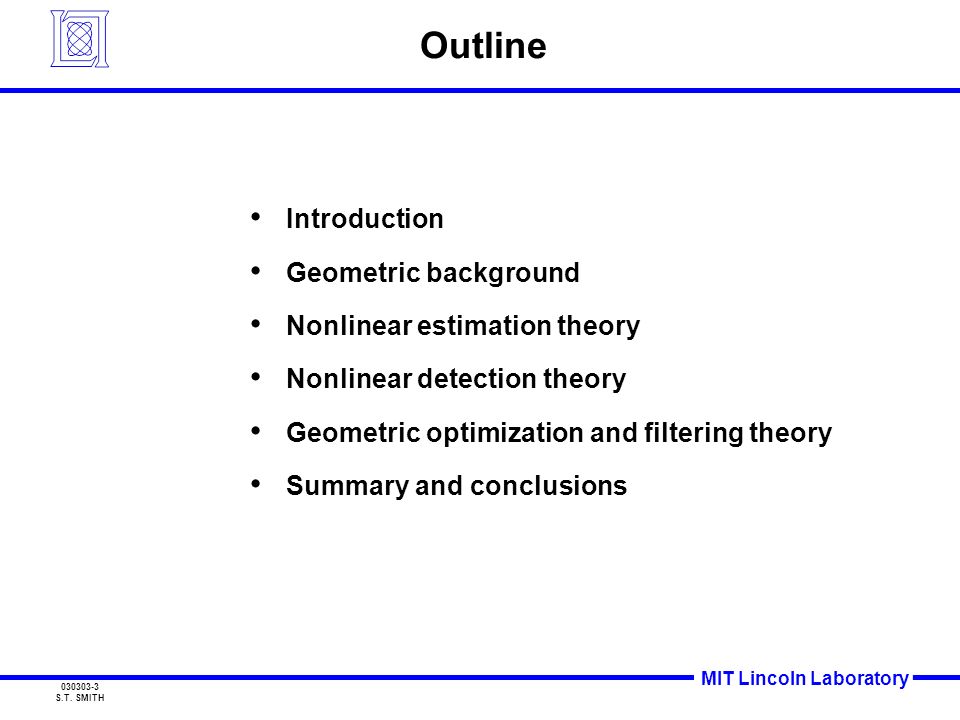 Outline

• Introduction
• Geometric background
• Nonlinear estimation theory
• Nonlinear detection theory
• Geometric optimization and filtering theory
• Summary and conclusions

030303-3
S.T. SMITH

MIT Lincoln Laboratory